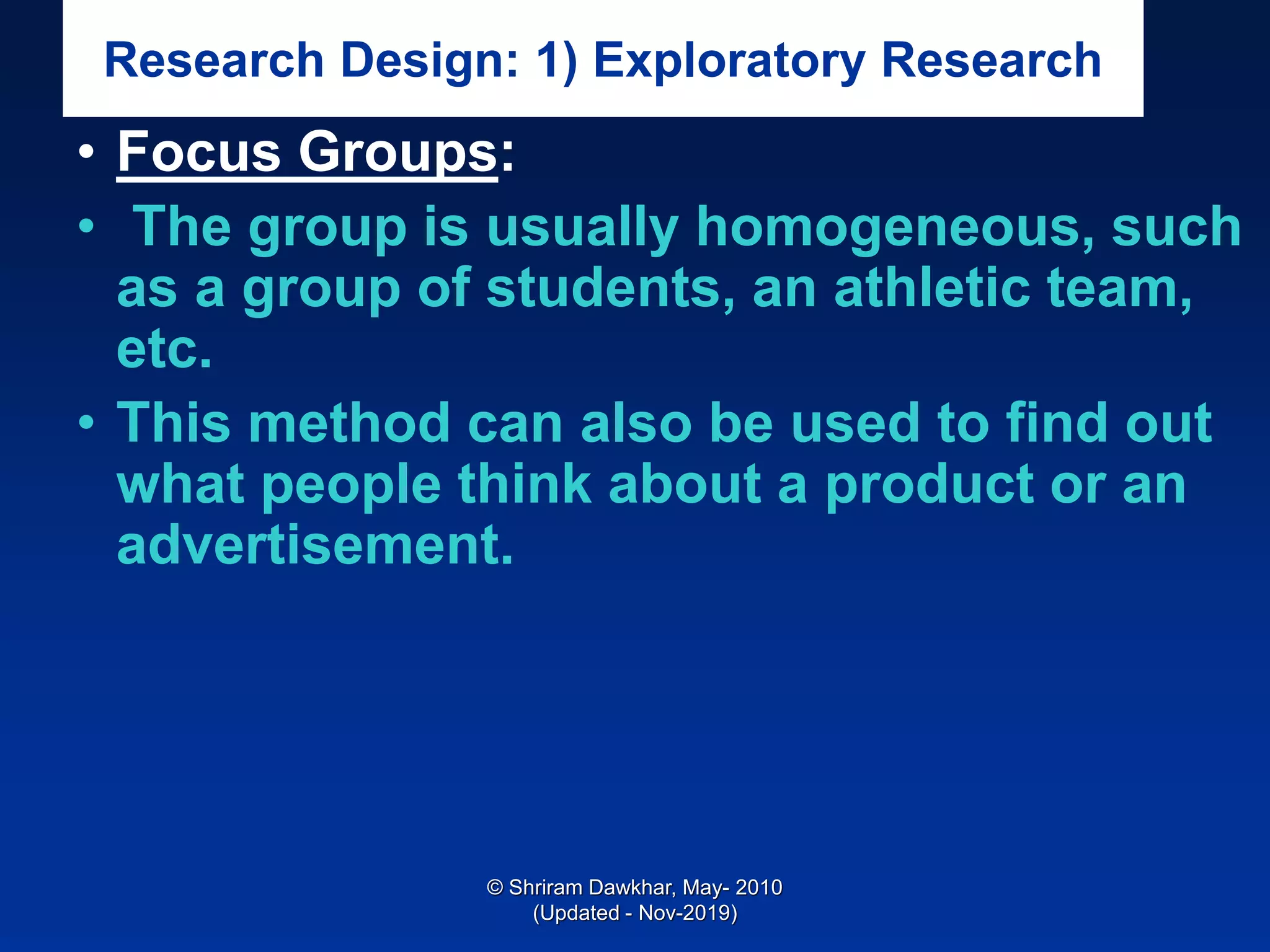 Research Design: 1) Exploratory Research

• Focus Groups:

• The group is usually homogeneous, such as a group of students, an athletic team, etc.

• This method can also be used to find out what people think about a product or an advertisement.

© Shriram Dawkhar, May- 2010
(Updated - Nov-2019)